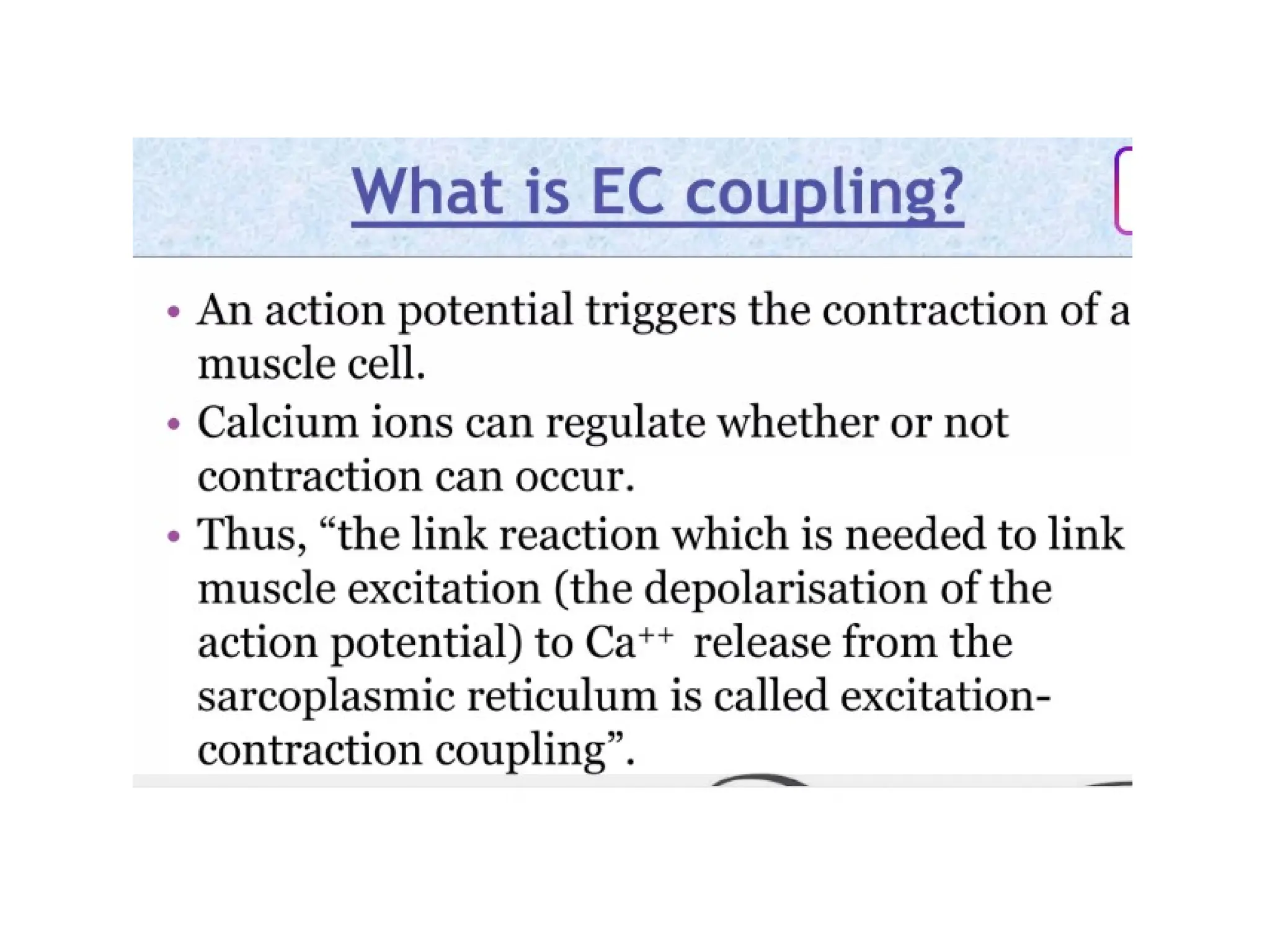 What is EC coupling?

• An action potential triggers the contraction of a muscle cell.
• Calcium ions can regulate whether or not contraction can occur.
• Thus, “the link reaction which is needed to link muscle excitation (the depolarisation of the action potential) to $Ca^{++}$ release from the sarcoplasmic reticulum is called excitation-contraction coupling”.